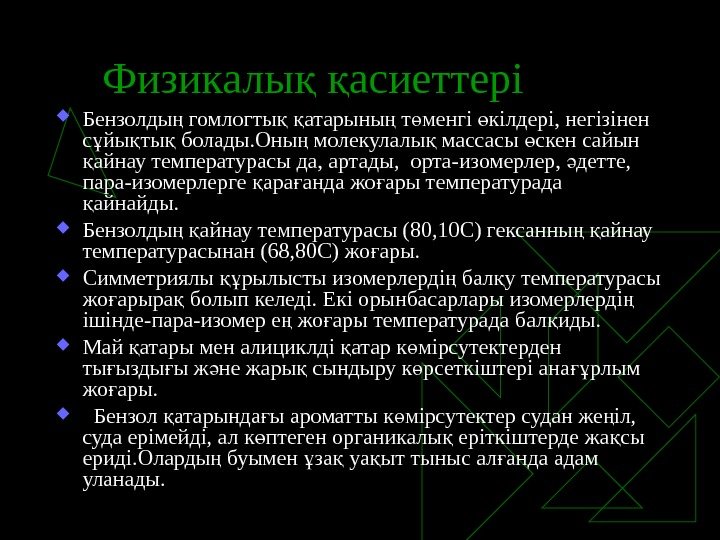 Физикалық қасиеттері

Бензолдың гомлогтық қатарының төменгі өкілдері, негізінен сұйықтық болады.Оның молекулалық массасы өскен сайын қайнау температурасы да, артады, орта-изомерлер, әдетте, пара-изомерлерге қарағанда жоғары температурада қайнайды.

Бензолдың қайнау температурасы (80,10С) гексанның қайнау температурасынан (68,80С) жоғары.

Симметриялы құрылысты изомерлердің балқу температурасы жоғарырақ болып келеді. Екі орынбасарлары изомерлердің ішінде-пара-изомер ең жоғары температурада балқиды.

Май қатары мен алициклді қатар көмірсутектерден тығыздығы және жарық сындыру көрсеткіштері анағұрлым жоғары.

Бензол қатарындағы ароматты көмірсутектер судан жеңіл, суда ерімейді, ал көптеген органикалық еріткіштерде жақсы ериді.Олардың буымен ұзақ уақыт тыныс алғанда адам уланады.